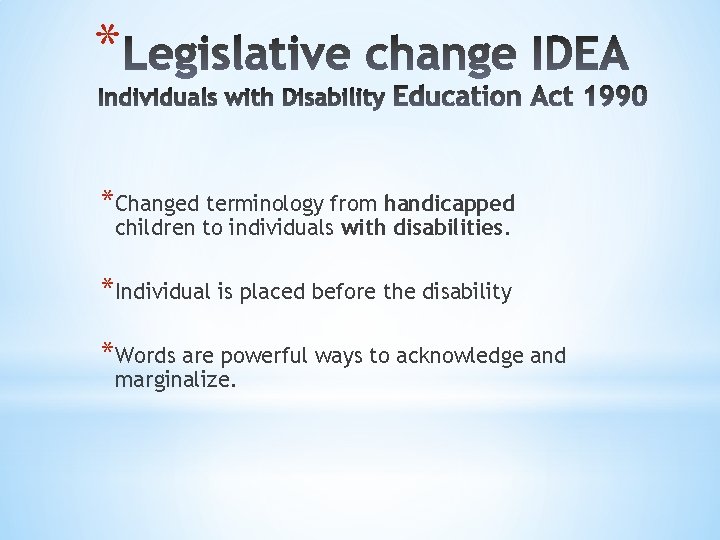 *Legislative change IDEA
Individuals with Disability Education Act 1990

*Changed terminology from handicapped children to individuals with disabilities.

*Individual is placed before the disability

*Words are powerful ways to acknowledge and marginalize.